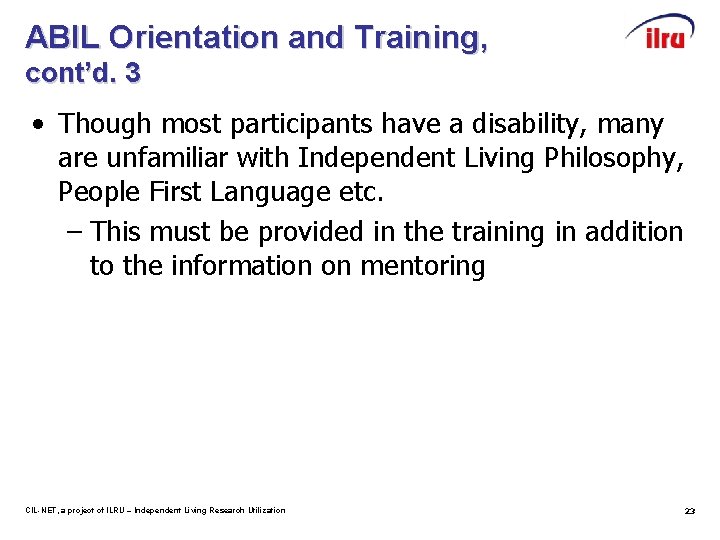 ABIL Orientation and Training, cont'd. 3

ilru

• Though most participants have a disability, many are unfamiliar with Independent Living Philosophy, People First Language etc.

– This must be provided in the training in addition to the information on mentoring

CIL-NET, a project of ILRU – Independent Living Research Utilization

23